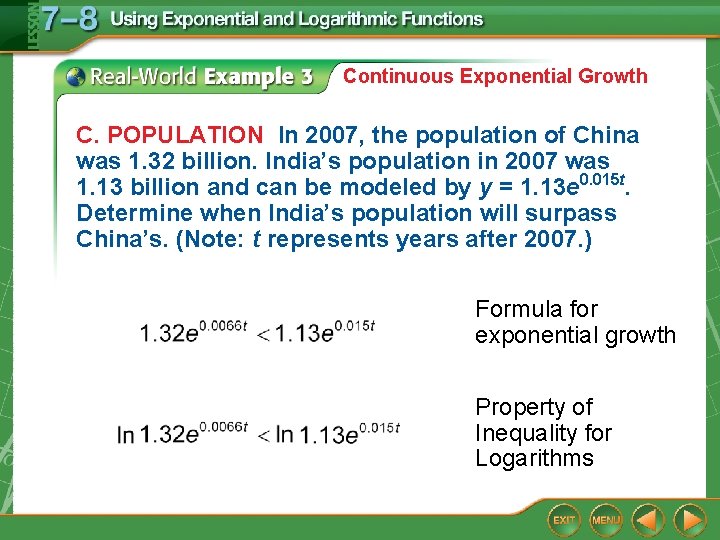 LESSON 7–8 Using Exponential and Logarithmic Functions

Real-World Example 3 Continuous Exponential Growth

C. POPULATION In 2007, the population of China was 1.32 billion. India's population in 2007 was 1.13 billion and can be modeled by $y = 1.13e^{0.015t}$. Determine when India's population will surpass China's. (Note: $t$ represents years after 2007.)

$1.32e^{0.0066t} < 1.13e^{0.015t}$ Formula for exponential growth

$\ln 1.32e^{0.0066t} < \ln 1.13e^{0.015t}$ Property of Inequality for Logarithms

EXIT MENU